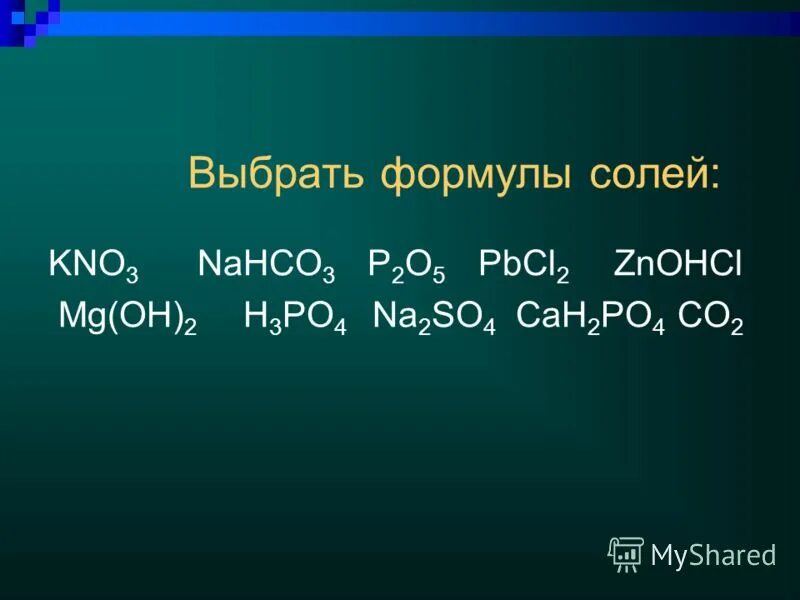 Выбрать формулы солей:

$KNO_3$ $NaHCO_3$ $P_2O_5$ $PbCl_2$ $ZnOHCl$
$Mg(OH)_2$ $H_3PO_4$ $Na_2SO_4$ $CaH_2PO_4$ $CO_2$

MyShared